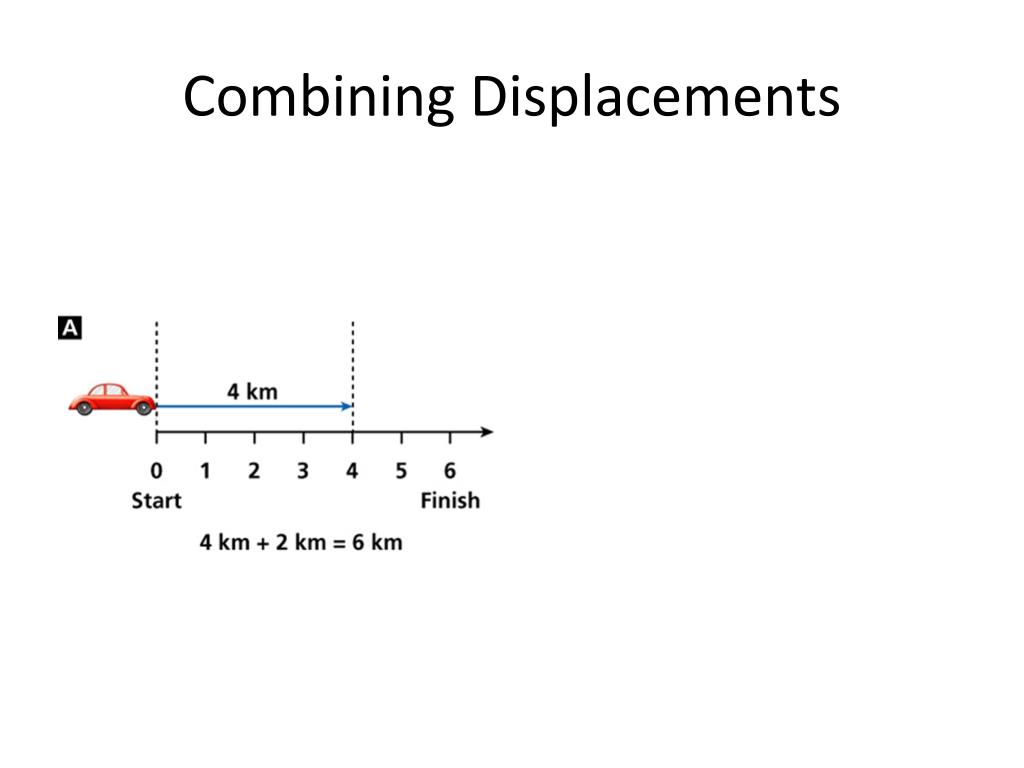 Combining Displacements

A

4 km

0 1 2 3 4 5 6
Start Finish

4 km + 2 km = 6 km